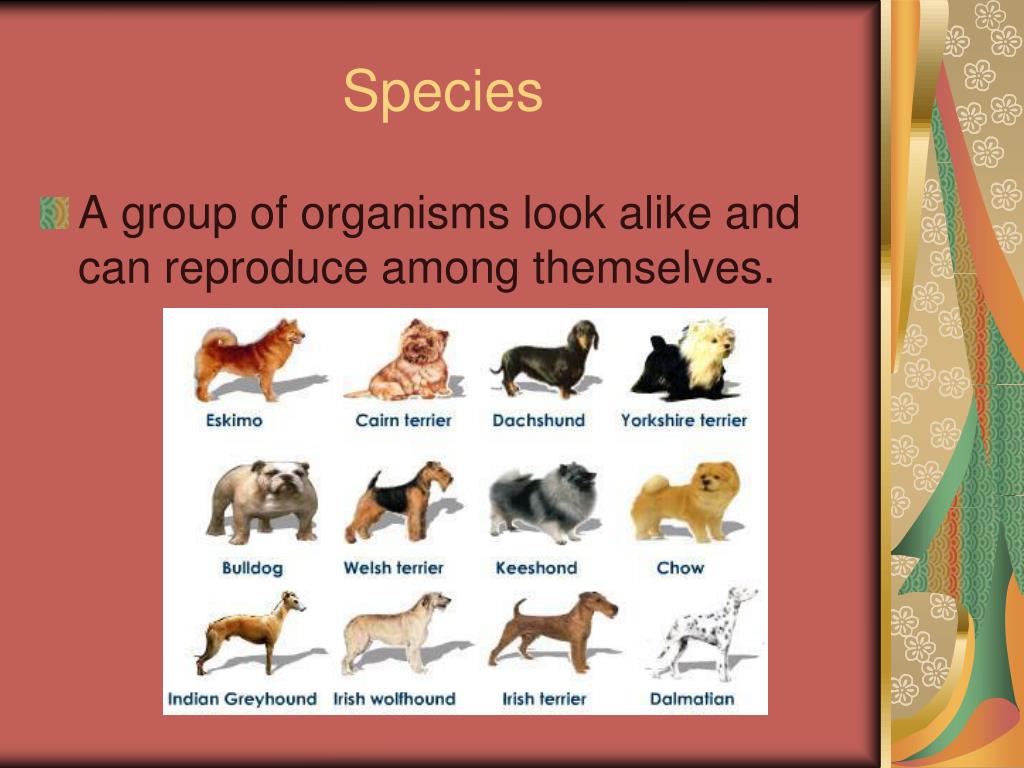 Species

A group of organisms look alike and can reproduce among themselves.

Eskimo
Cairn terrier
Dachshund
Yorkshire terrier
Bulldog
Welsh terrier
Keeshond
Chow
Indian Greyhound
Irish wolfhound
Irish terrier
Dalmatian